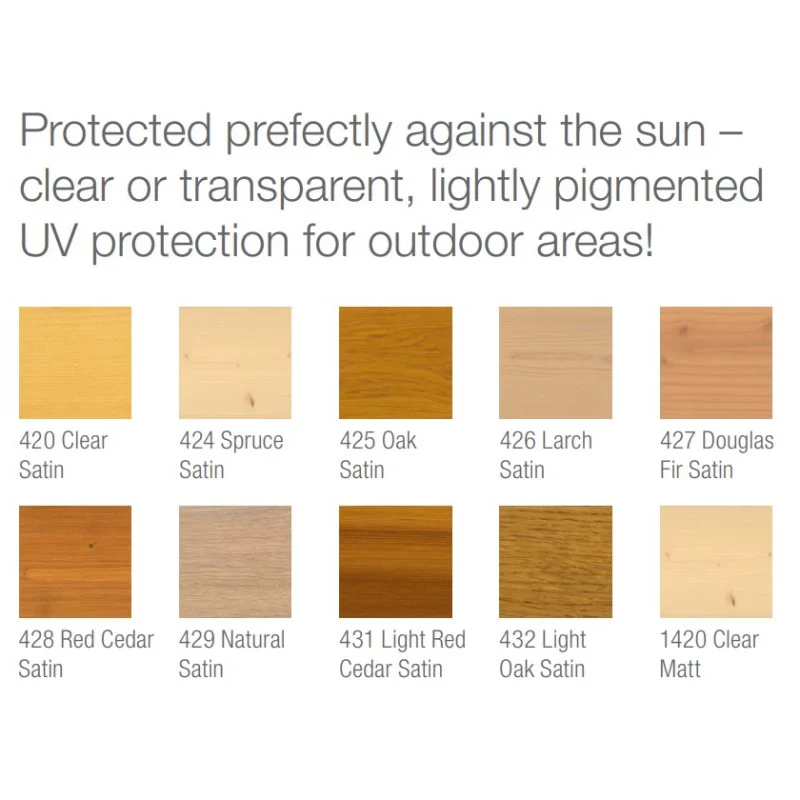 Protected prefectly against the sun – clear or transparent, lightly pigmented UV protection for outdoor areas!

420 Clear Satin

424 Spruce Satin

425 Oak Satin

426 Larch Satin

427 Douglas Fir Satin

428 Red Cedar Satin

429 Natural Satin

431 Light Red Cedar Satin

432 Light Oak Satin

1420 Clear Matt